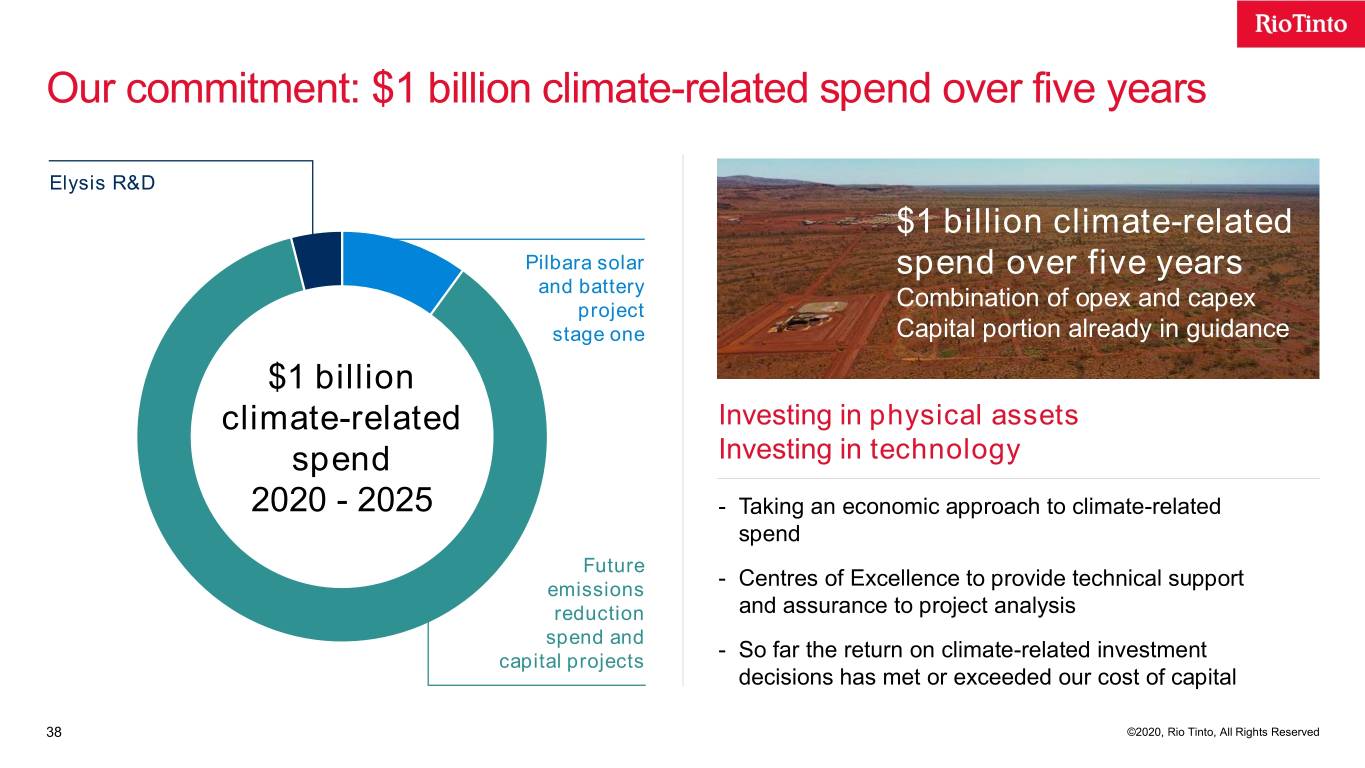 RioTinto

Our commitment: $1 billion climate-related spend over five years

Elysis R&D

Pilbara solar and battery project stage one

$1 billion climate-related spend 2020 - 2025

Future emissions reduction spend and capital projects

$1 billion climate-related spend over five years
Combination of opex and capex
Capital portion already in guidance

Investing in physical assets
Investing in technology

- Taking an economic approach to climate-related spend
- Centres of Excellence to provide technical support and assurance to project analysis
- So far the return on climate-related investment decisions has met or exceeded our cost of capital

38

©2020, Rio Tinto, All Rights Reserved